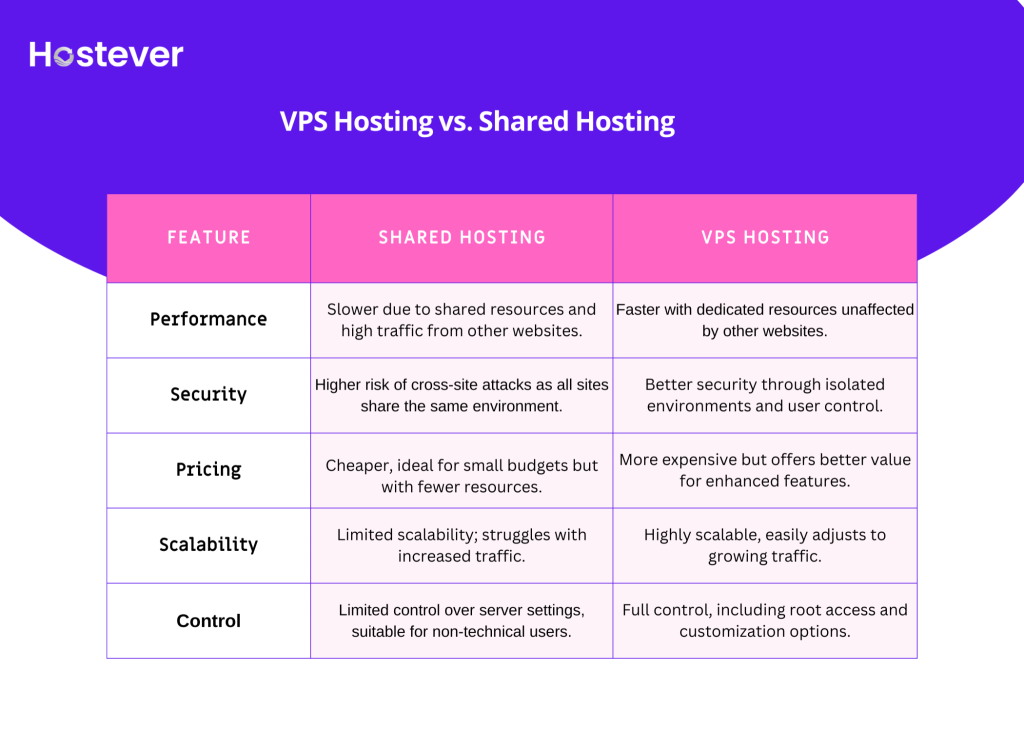 Hostever

VPS Hosting vs. Shared Hosting

| FEATURE | SHARED HOSTING | VPS HOSTING |
|---|---|---|
| Performance | Slower due to shared resources and high traffic from other websites. | Faster with dedicated resources unaffected by other websites. |
| Security | Higher risk of cross-site attacks as all sites share the same environment. | Better security through isolated environments and user control. |
| Pricing | Cheaper, ideal for small budgets but with fewer resources. | More expensive but offers better value for enhanced features. |
| Scalability | Limited scalability; struggles with increased traffic. | Highly scalable, easily adjusts to growing traffic. |
| Control | Limited control over server settings, suitable for non-technical users. | Full control, including root access and customization options. |